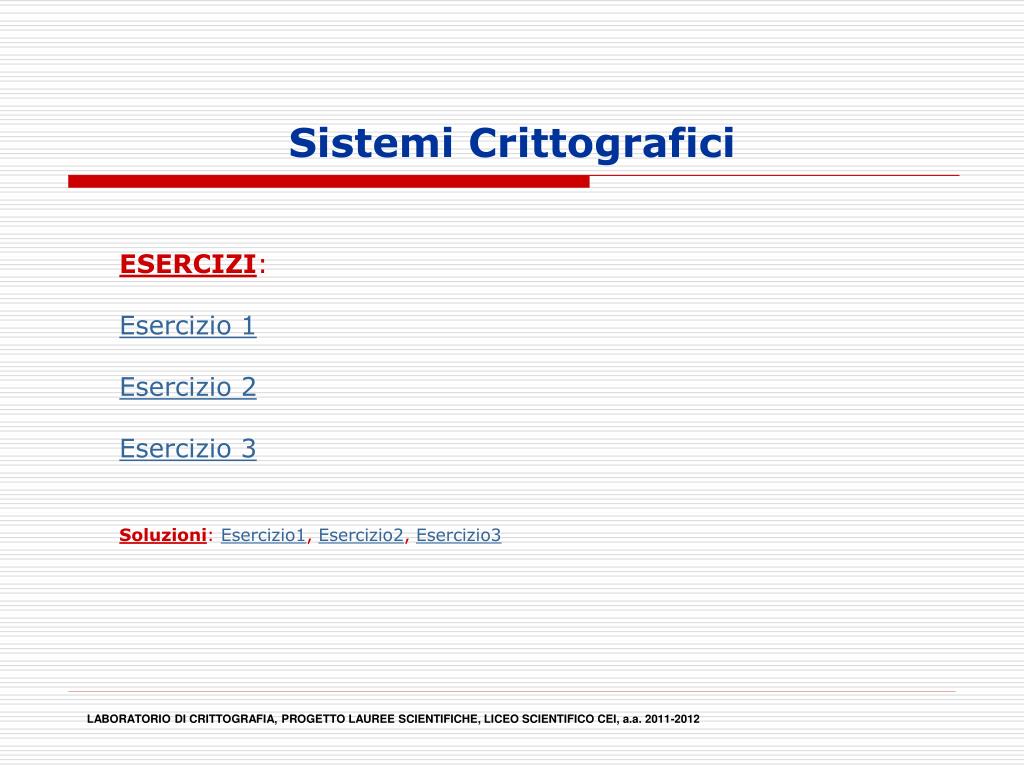 Sistemi Crittografici

ESERCIZI:

Esercizio 1

Esercizio 2

Esercizio 3

Soluzioni: Esercizio1, Esercizio2, Esercizio3

LABORATORIO DI CRITTOGRAFIA, PROGETTO LAUREE SCIENTIFICHE, LICEO SCIENTIFICO CEI, a.a. 2011-2012